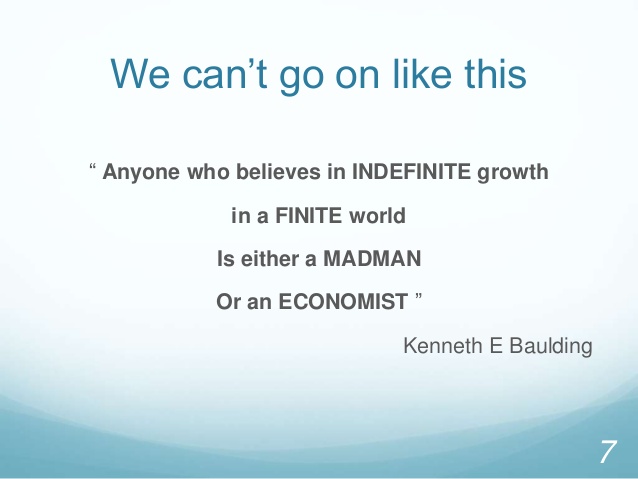 We can’t go on like this

“ Anyone who believes in INDEFINITE growth

in a FINITE world

Is either a MADMAN

Or an ECONOMIST ”

Kenneth E Baulding

7